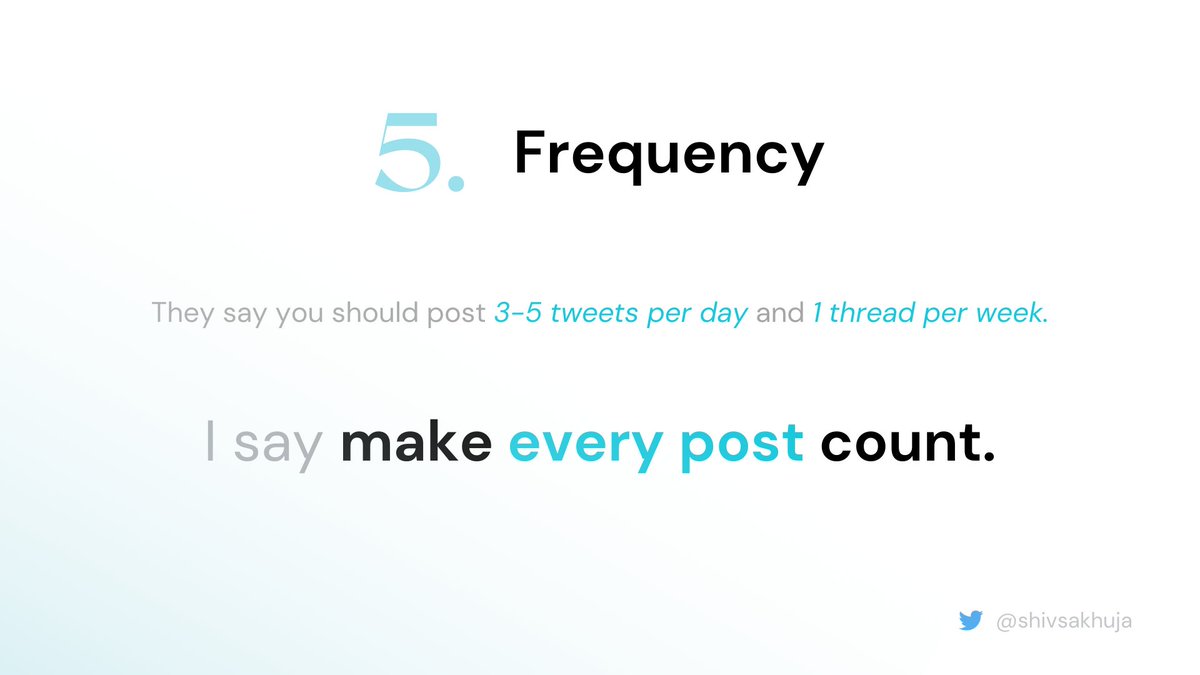 5. Frequency

They say you should post 3-5 tweets per day and 1 thread per week.

I say make every post count.

@shivsakhuja